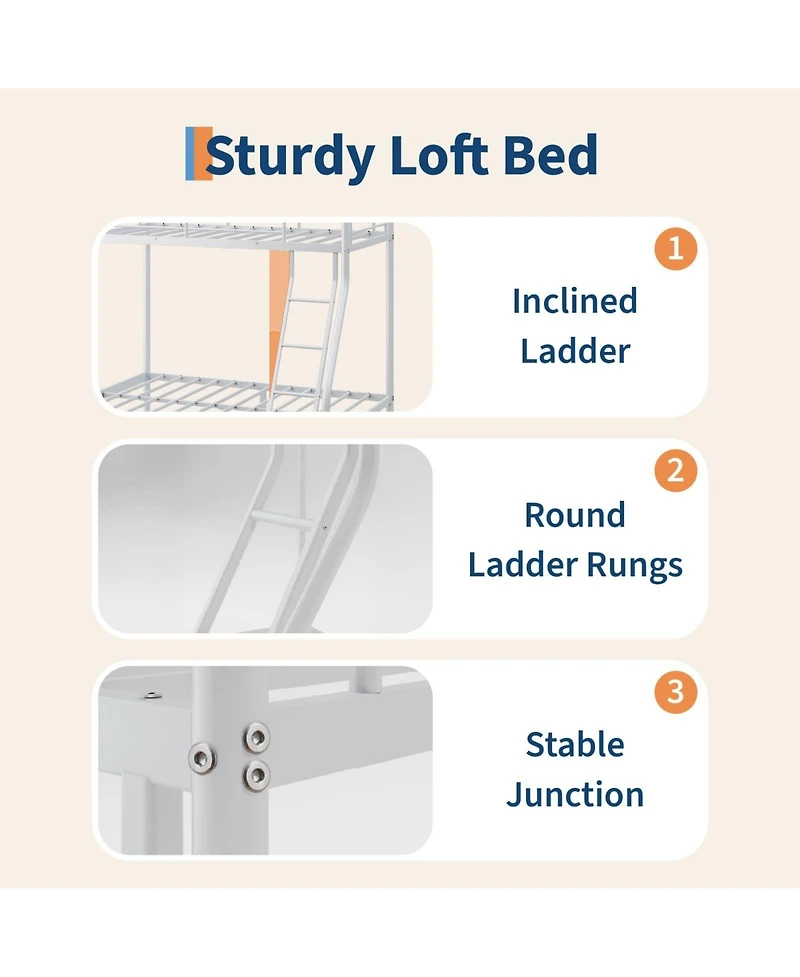 Sturdy Loft Bed

1

Inclined Ladder

2

Round Ladder Rungs

3

Stable Junction